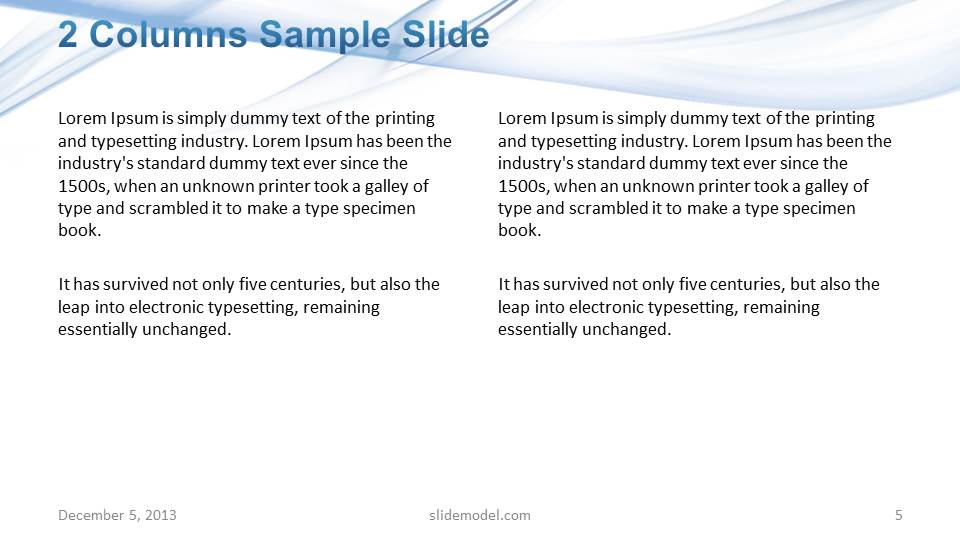 2 Columns Sample Slide

Lorem Ipsum is simply dummy text of the printing and typesetting industry. Lorem Ipsum has been the industry's standard dummy text ever since the 1500s, when an unknown printer took a galley of type and scrambled it to make a type specimen book.

It has survived not only five centuries, but also the leap into electronic typesetting, remaining essentially unchanged.

Lorem Ipsum is simply dummy text of the printing and typesetting industry. Lorem Ipsum has been the industry's standard dummy text ever since the 1500s, when an unknown printer took a galley of type and scrambled it to make a type specimen book.

It has survived not only five centuries, but also the leap into electronic typesetting, remaining essentially unchanged.

December 5, 2013

slidemodel.com

5